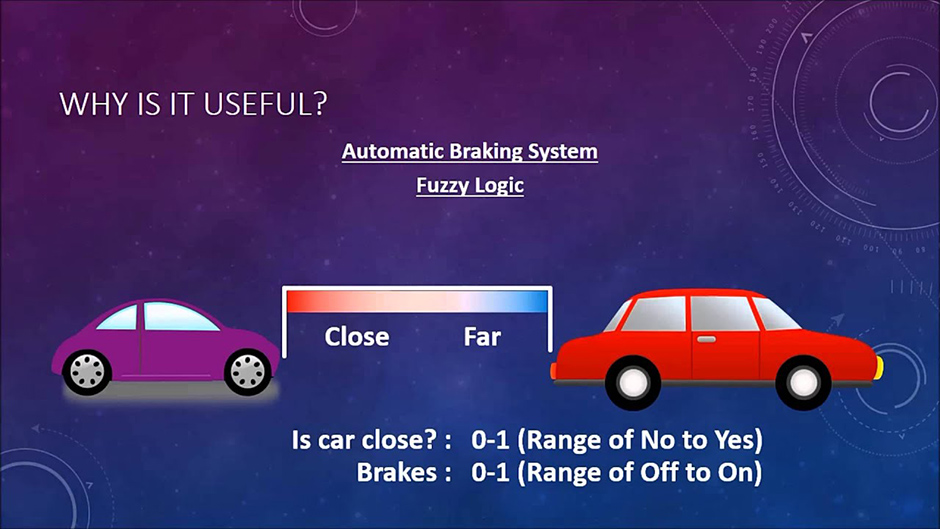 WHY IS IT USEFUL?

Automatic Braking System

Fuzzy Logic

Close Far

Is car close? : 0-1 (Range of No to Yes)
Brakes : 0-1 (Range of Off to On)